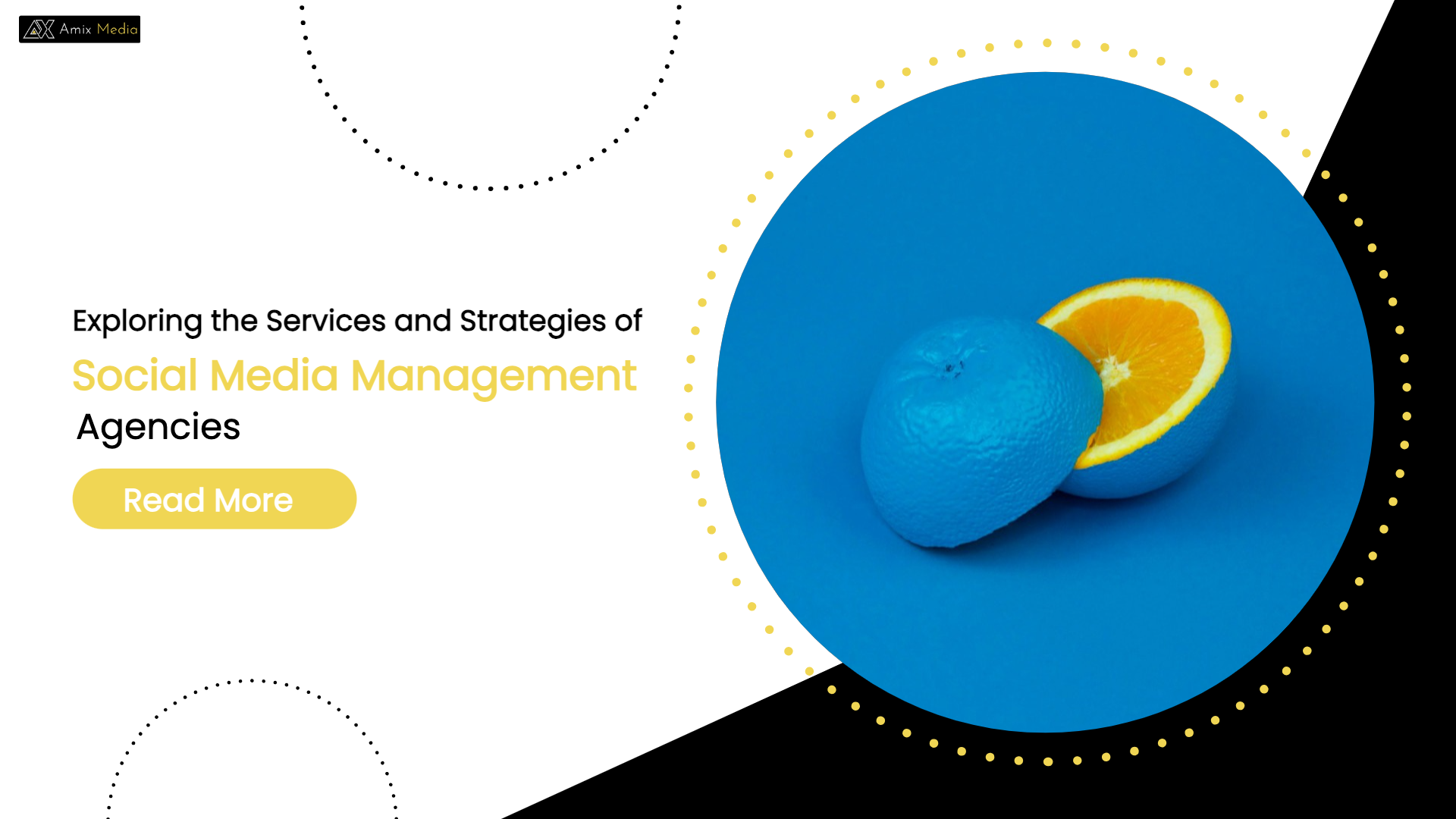 Amix Media

Exploring the Services and Strategies of

Social Media Management

Agencies

Read More